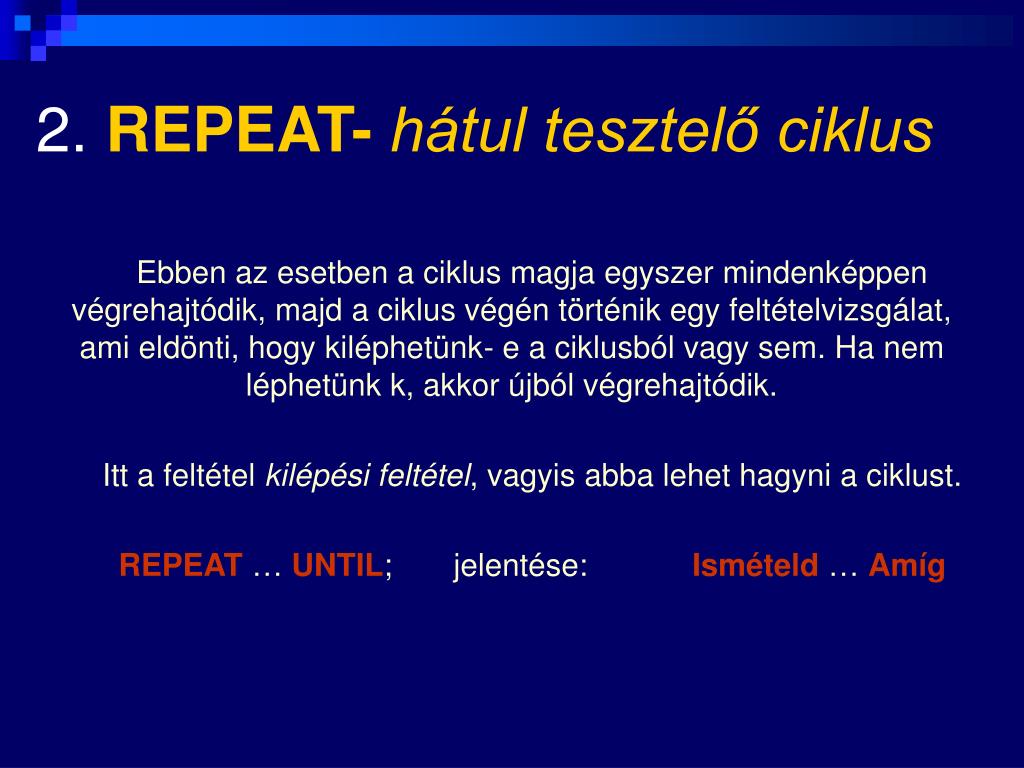 2. REPEAT- hátul tesztelő ciklus

Ebben az esetben a ciklus magja egyszer mindenképpen végrehajtódik, majd a ciklus végén történik egy feltételvizsgálat, ami eldönti, hogy kiléphetünk- e a ciklusból vagy sem. Ha nem léphetünk k, akkor újból végrehajtódik.

Itt a feltétel kilépési feltétel, vagyis abba lehet hagyni a ciklust.

REPEAT … UNTIL; jelentése: Ismételd … Amíg